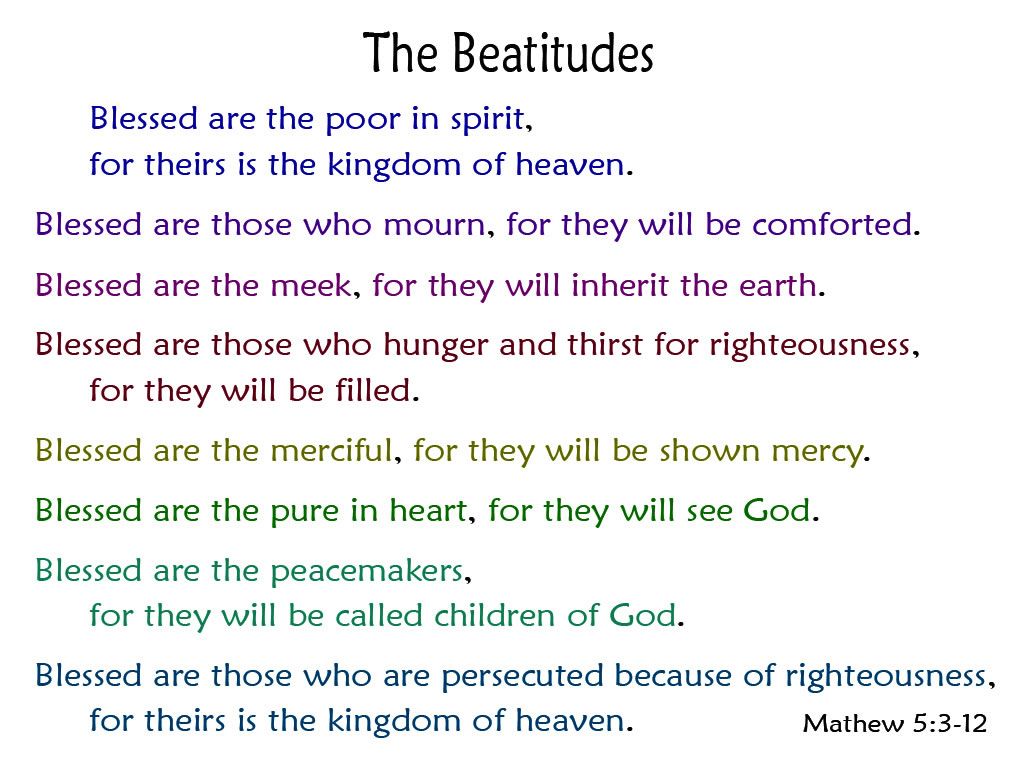 The Beatitudes

Blessed are the poor in spirit, for theirs is the kingdom of heaven.

Blessed are those who mourn, for they will be comforted.

Blessed are the meek, for they will inherit the earth.

Blessed are those who hunger and thirst for righteousness, for they will be filled.

Blessed are the merciful, for they will be shown mercy.

Blessed are the pure in heart, for they will see God.

Blessed are the peacemakers, for they will be called children of God.

Blessed are those who are persecuted because of righteousness, for theirs is the kingdom of heaven.

Mathew 5:3-12